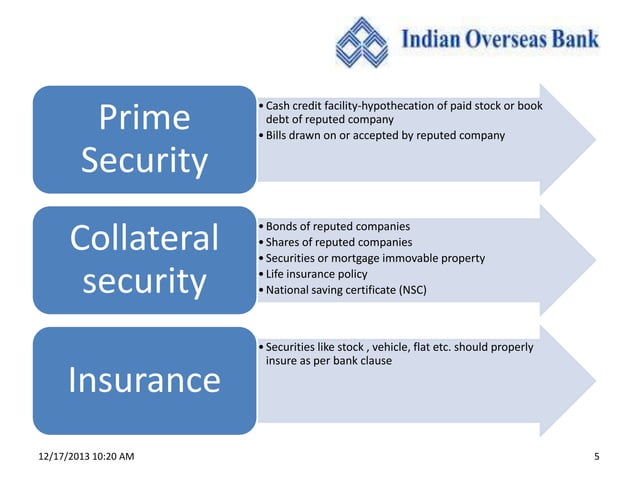 Indian Overseas Bank

Prime Security

• Cash credit facility-hypothecation of paid stock or book debt of reputed company
• Bills drawn on or accepted by reputed company

Collateral security

• Bonds of reputed companies
• Shares of reputed companies
• Securities or mortgage immovable property
• Life insurance policy
• National saving certificate (NSC)

Insurance

• Securities like stock , vehicle, flat etc. should properly insure as per bank clause

12/17/2013 10:20 AM

5